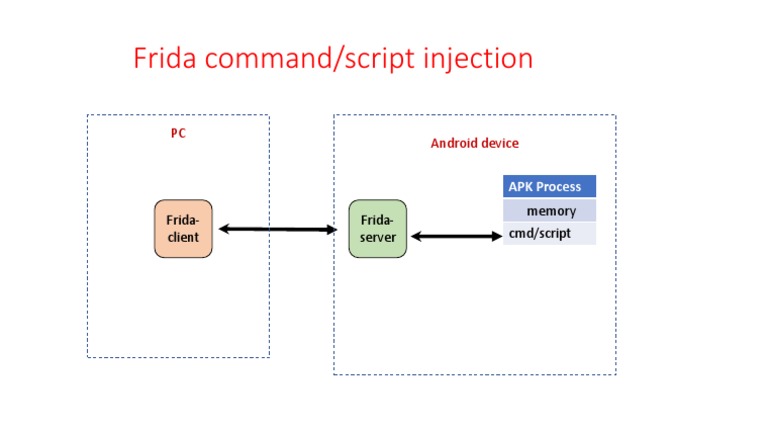 Frida command/script injection

PC

Frida-client

Android device

Frida-server

APK Process

memory

cmd/script